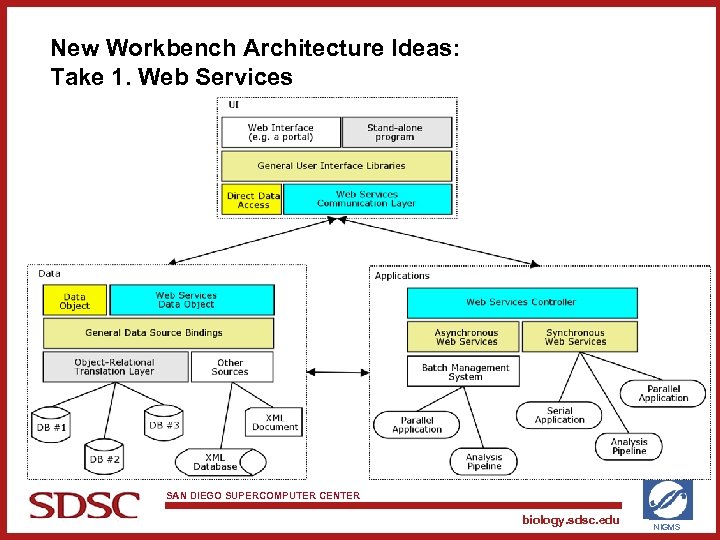 New Workbench Architecture Ideas:
Take 1. Web Services

UI

Web Interface (e.g. a portal)

Stand-alone program

General User Interface Libraries

Direct Data Access

Web Services Communication Layer

Data

Data Object

Web Services Data Object

General Data Source Bindings

Object-Relational Translation Layer

Other Sources

DB #1

DB #2

DB #3

XML Document

XML Database

Applications

Web Services Controller

Asynchronous Web Services

Synchronous Web Services

Batch Management System

Parallel Application

Analysis Pipeline

Serial Application

Parallel Application

Analysis Pipeline

SDSC

SAN DIEGO SUPERCOMPUTER CENTER

biology.sdsc.edu

NIGMS